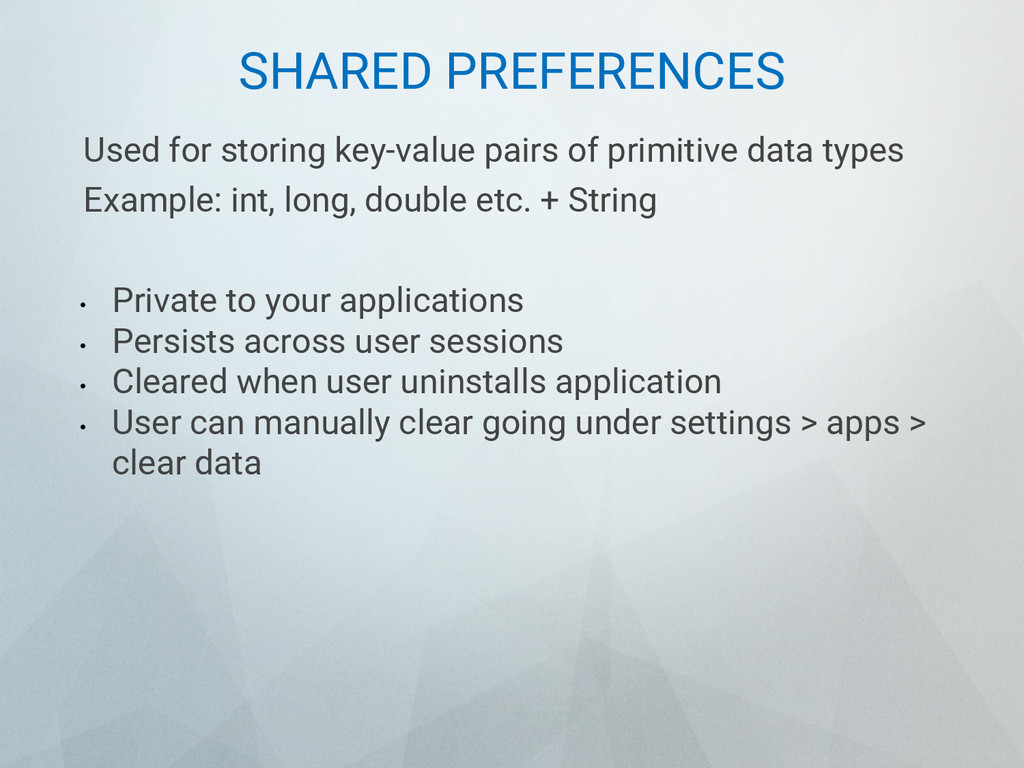 SHARED PREFERENCES

Used for storing key-value pairs of primitive data types

Example: int, long, double etc. + String

• Private to your applications
• Persists across user sessions
• Cleared when user uninstalls application
• User can manually clear going under settings > apps > clear data